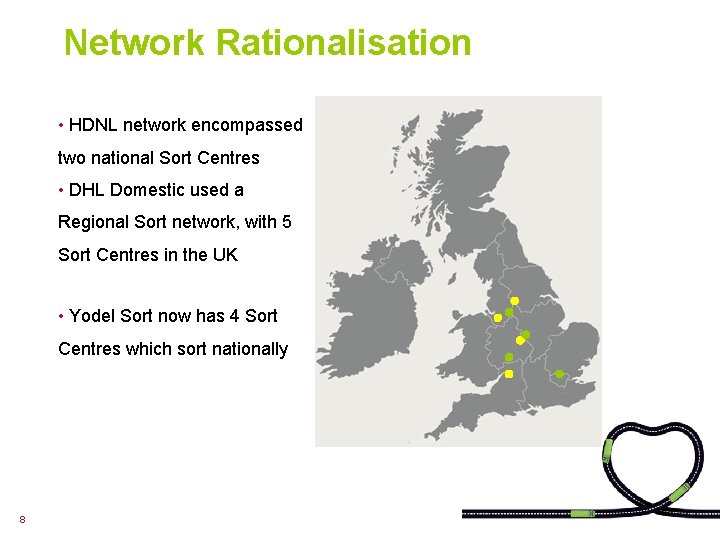 Network Rationalisation

• HDNL network encompassed two national Sort Centres
• DHL Domestic used a Regional Sort network, with 5 Sort Centres in the UK

• Yodel Sort now has 4 Sort Centres which sort nationally

8